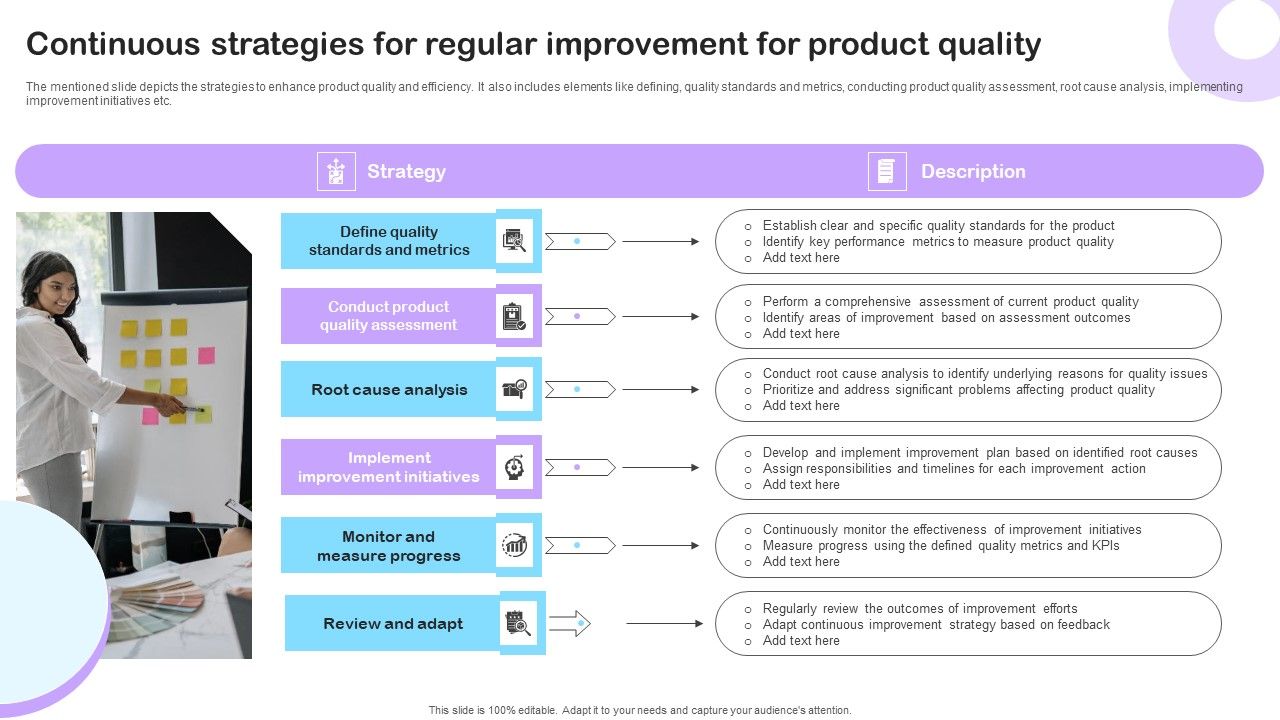 Continuous strategies for regular improvement for product quality

The mentioned slide depicts the strategies to enhance product quality and efficiency. It also includes elements like defining, quality standards and metrics, conducting product quality assessment, root cause analysis, implementing improvement initiatives etc.

Strategy

Description

Define quality standards and metrics

o Establish clear and specific quality standards for the product
o Identify key performance metrics to measure product quality
o Add text here

Conduct product quality assessment

o Perform a comprehensive assessment of current product quality
o Identify areas of improvement based on assessment outcomes
o Add text here

Root cause analysis

o Conduct root cause analysis to identify underlying reasons for quality issues
o Prioritize and address significant problems affecting product quality
o Add text here

Implement improvement initiatives

o Develop and implement improvement plan based on identified root causes
o Assign responsibilities and timelines for each improvement action
o Add text here

Monitor and measure progress

o Continuously monitor the effectiveness of improvement initiatives
o Measure progress using the defined quality metrics and KPIs
o Add text here

Review and adapt

o Regularly review the outcomes of improvement efforts
o Adapt continuous improvement strategy based on feedback
o Add text here

This slide is 100% editable. Adapt it to your needs and capture your audience's attention.